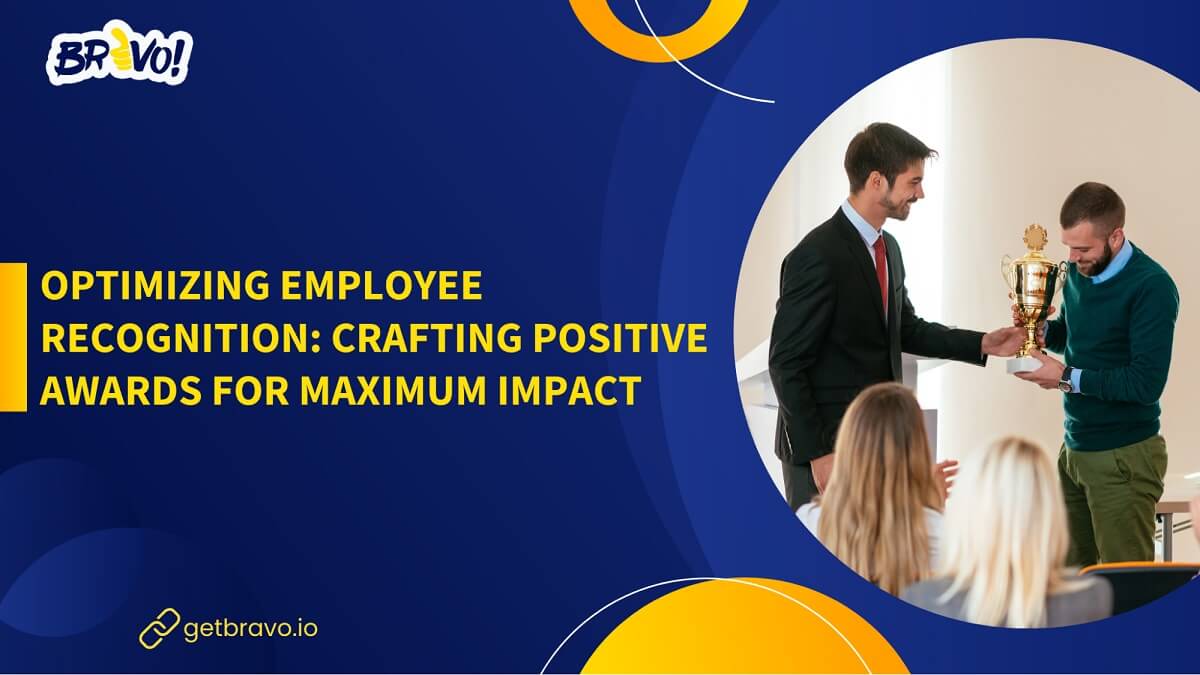 BRAVO!

OPTIMIZING EMPLOYEE RECOGNITION: CRAFTING POSITIVE AWARDS FOR MAXIMUM IMPACT

getbravo.io